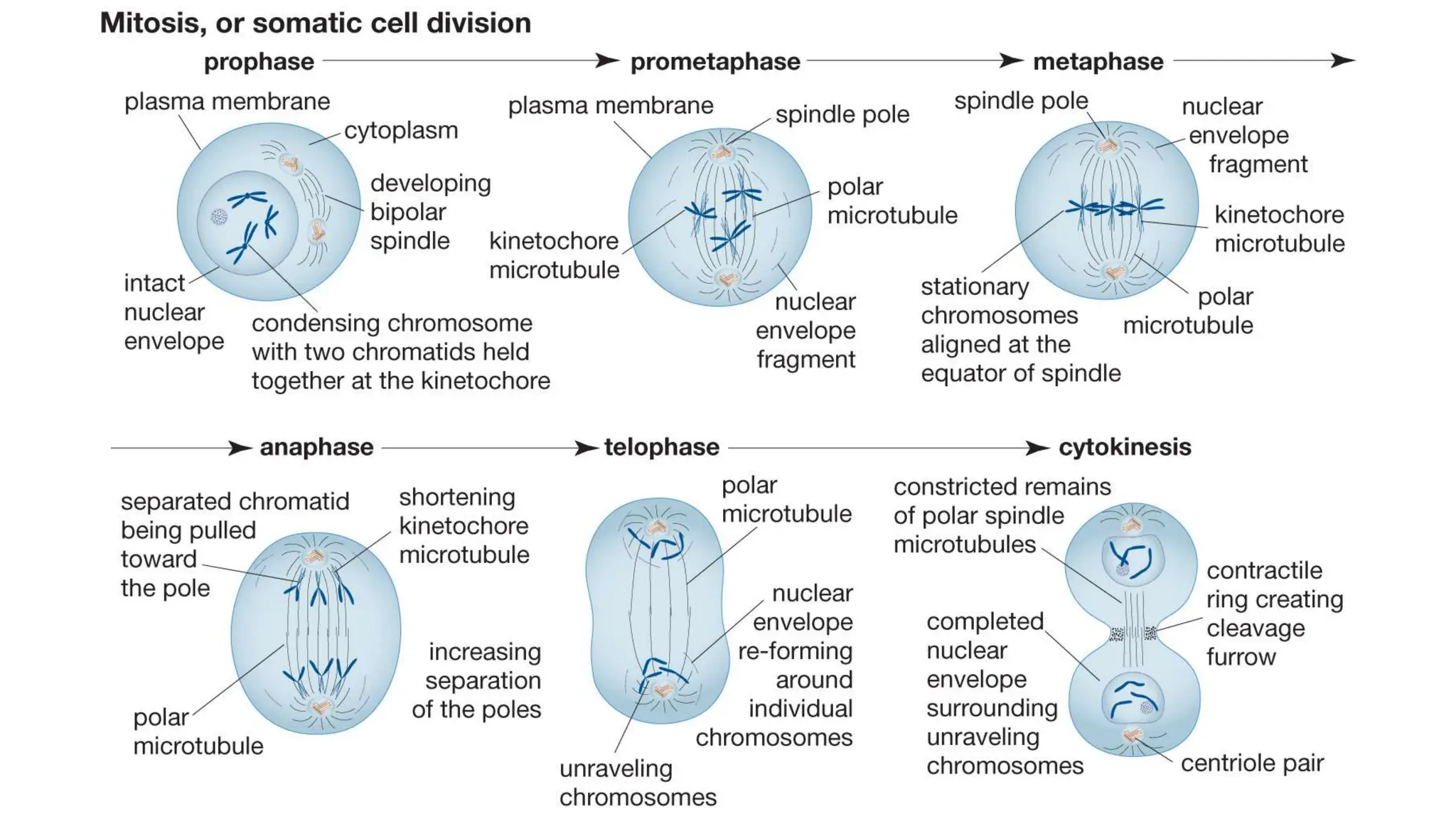 Mitosis, or somatic cell division

prophase

plasma membrane

cytoplasm

developing bipolar spindle

intact nuclear envelope

condensing chromosome with two chromatids held together at the kinetochore

prometaphase

plasma membrane

spindle pole

polar microtubule

kinetochore microtubule

nuclear envelope fragment

metaphase

spindle pole

nuclear envelope fragment

kinetochore microtubule

stationary chromosomes aligned at the equator of spindle

polar microtubule

anaphase

separated chromatid being pulled toward the pole

shortening kinetochore microtubule

increasing separation of the poles

polar microtubule

telophase

polar microtubule

nuclear envelope re-forming around individual chromosomes

unraveling chromosomes

cytokinesis

constricted remains of polar spindle microtubules

contractile ring creating cleavage furrow

completed nuclear envelope surrounding unraveling chromosomes

centriole pair